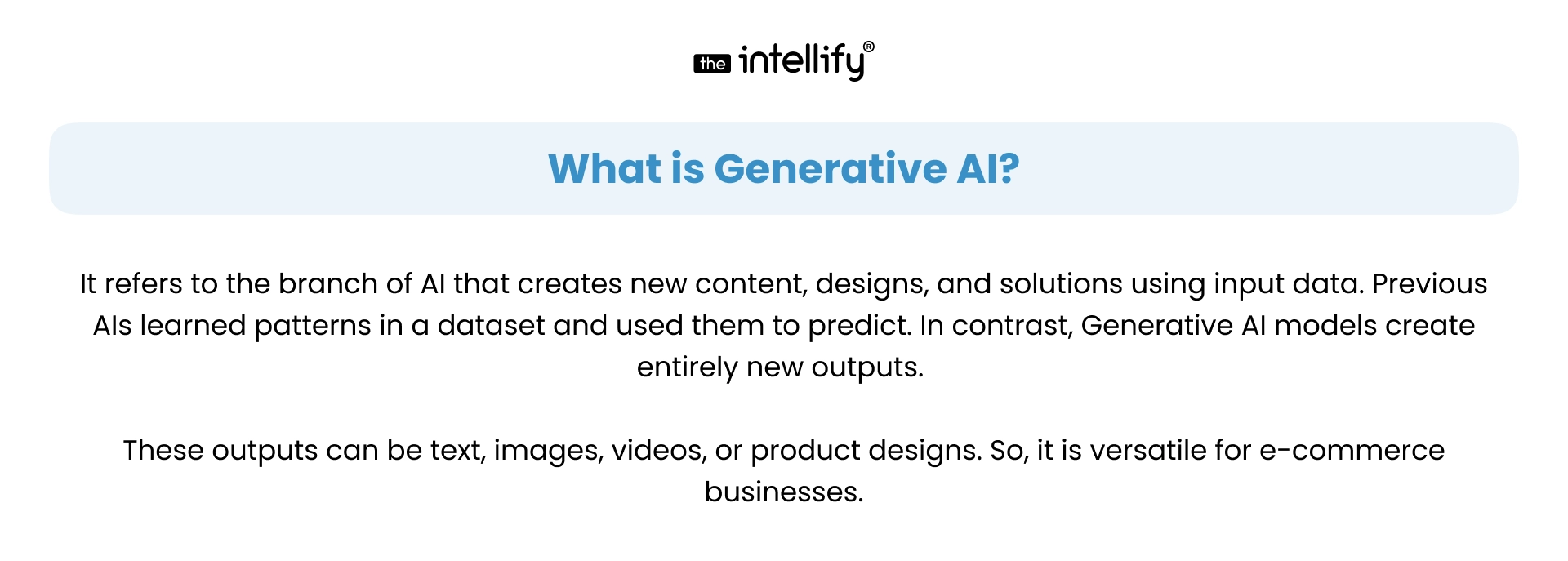 the intellify®

What is Generative AI?

It refers to the branch of AI that creates new content, designs, and solutions using input data. Previous AIs learned patterns in a dataset and used them to predict. In contrast, Generative AI models create entirely new outputs.

These outputs can be text, images, videos, or product designs. So, it is versatile for e-commerce businesses.